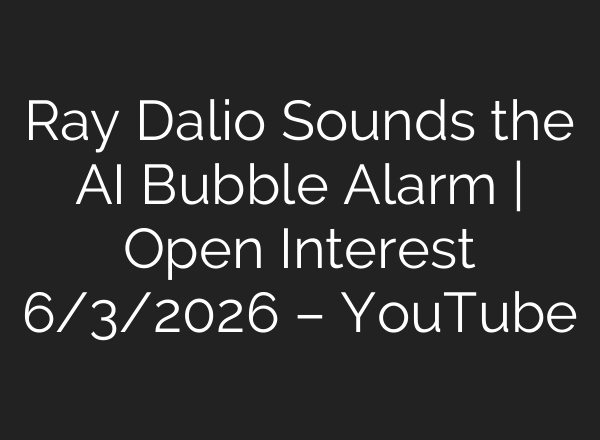 Ray Dalio Sounds the AI Bubble Alarm | Open Interest 6/3/2026 – YouTube